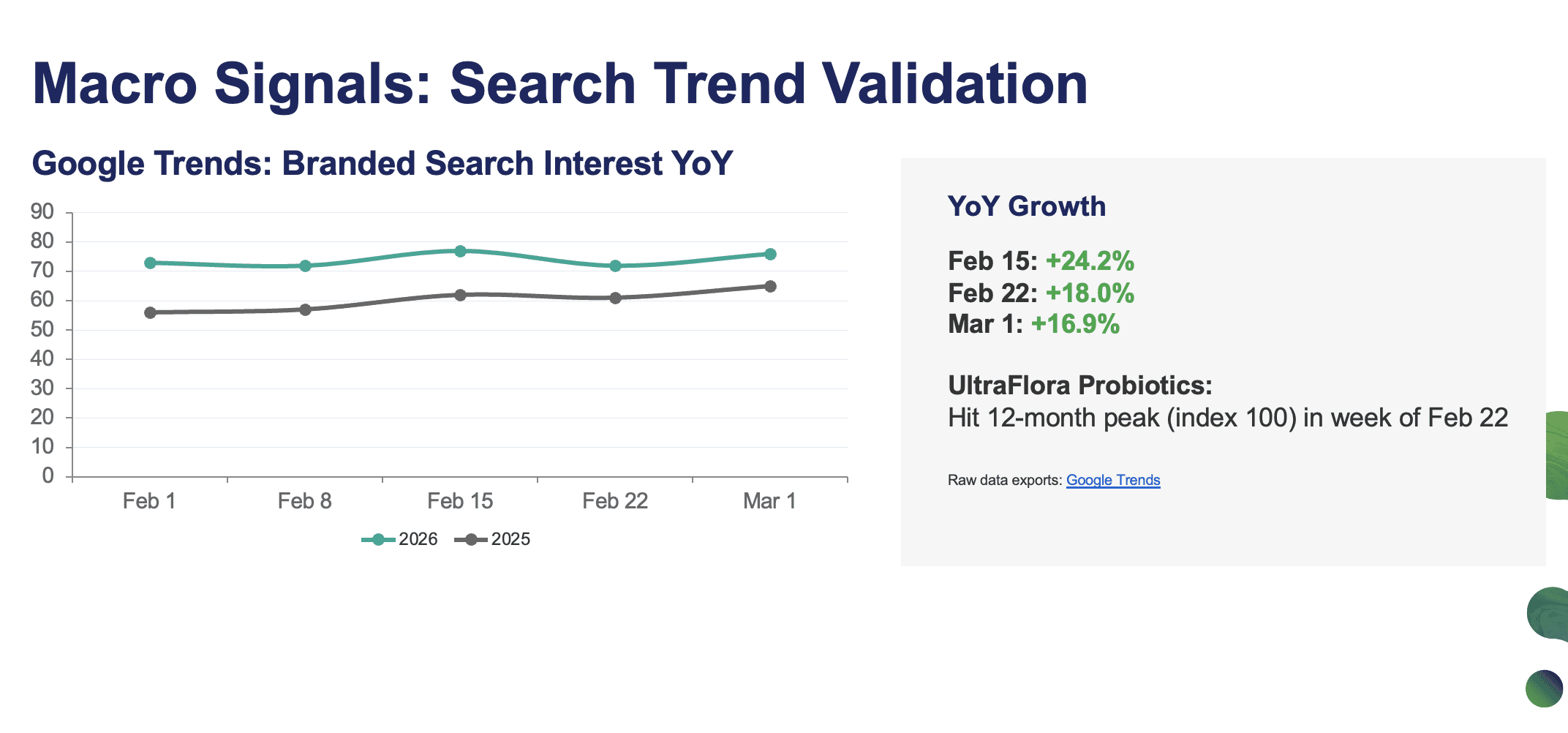 Macro Signals: Search Trend Validation

Google Trends: Branded Search Interest YoY

90
80
70
60
50
40
30
20
10
0

Feb 1 Feb 8 Feb 15 Feb 22 Mar 1

2026 2025

YoY Growth

Feb 15: +24.2%
Feb 22: +18.0%
Mar 1: +16.9%

UltraFlora Probiotics:
Hit 12-month peak (index 100) in week of Feb 22

Raw data exports: Google Trends